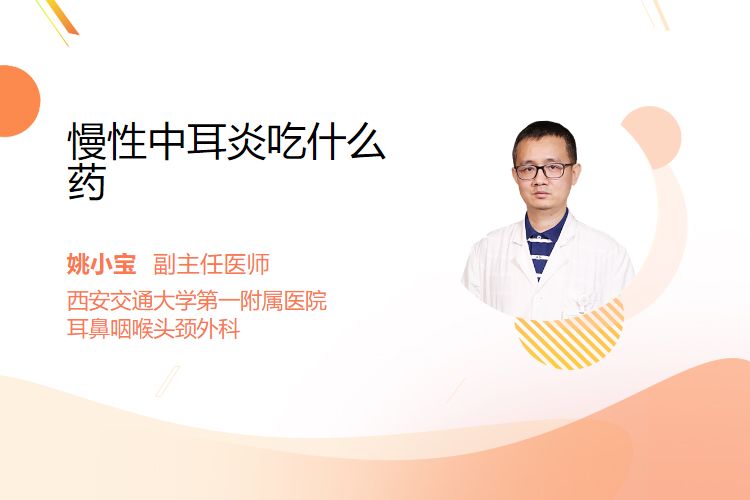 慢性中耳炎吃什么药

姚小宝　副主任医师
西安交通大学第一附属医院
耳鼻咽喉头颈外科